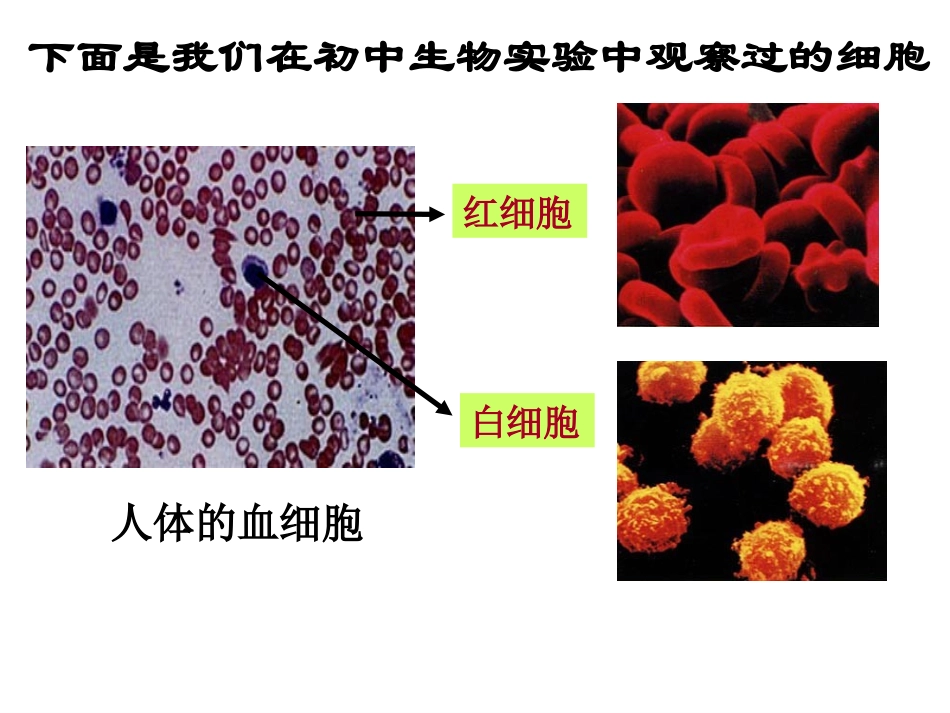 下面是我们在初中生物实验中观察过的细胞

红细胞

白细胞

人体的血细胞